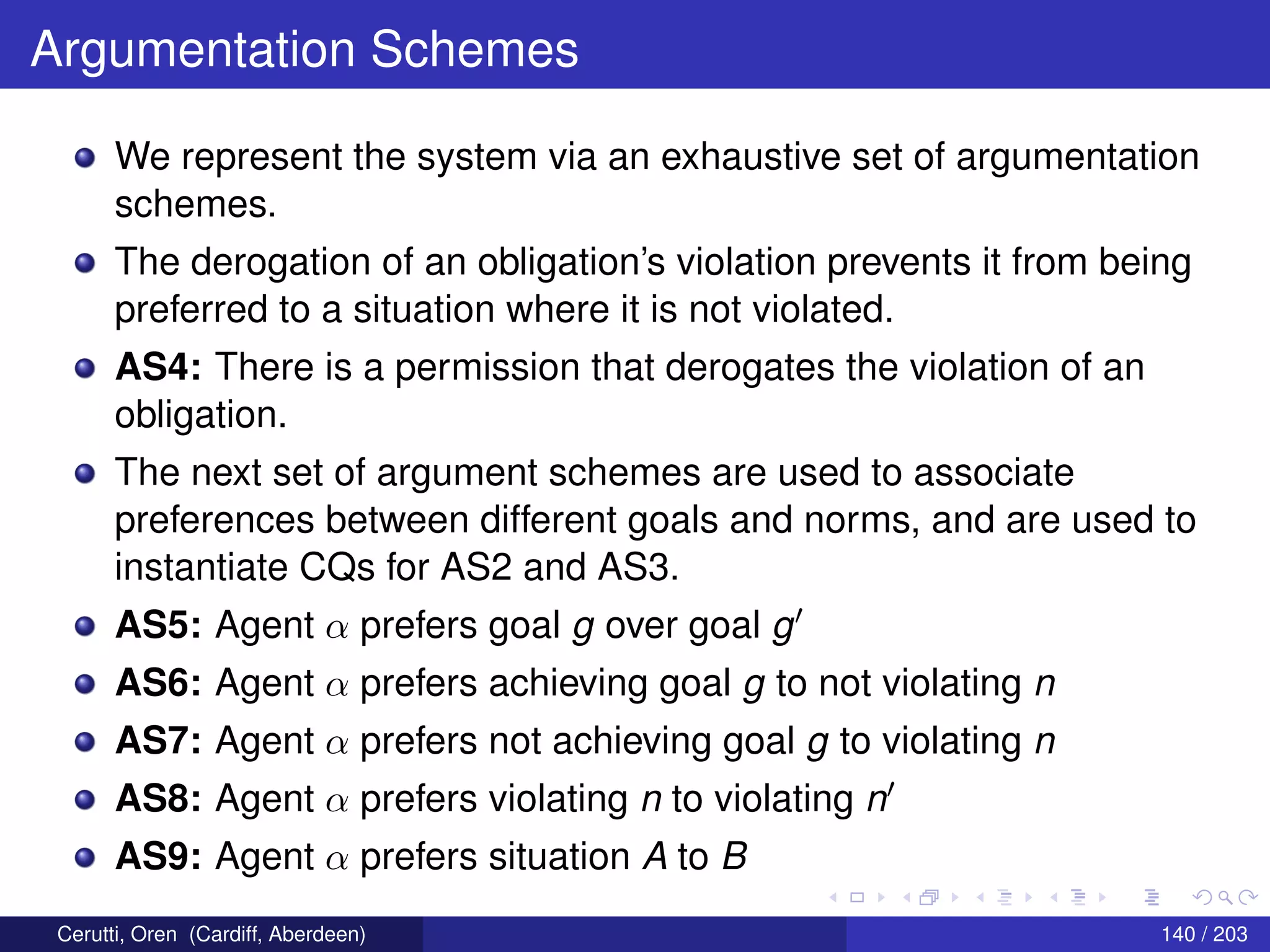 Argumentation Schemes

We represent the system via an exhaustive set of argumentation schemes.

The derogation of an obligation's violation prevents it from being preferred to a situation where it is not violated.

**AS4:** There is a permission that derogates the violation of an obligation.

The next set of argument schemes are used to associate preferences between different goals and norms, and are used to instantiate CQs for AS2 and AS3.

**AS5:** Agent $\alpha$ prefers goal $g$ over goal $g'$

**AS6:** Agent $\alpha$ prefers achieving goal $g$ to not violating $n$

**AS7:** Agent $\alpha$ prefers not achieving goal $g$ to violating $n$

**AS8:** Agent $\alpha$ prefers violating $n$ to violating $n'$

**AS9:** Agent $\alpha$ prefers situation $A$ to $B$

Cerutti, Oren (Cardiff, Aberdeen)

140 / 203